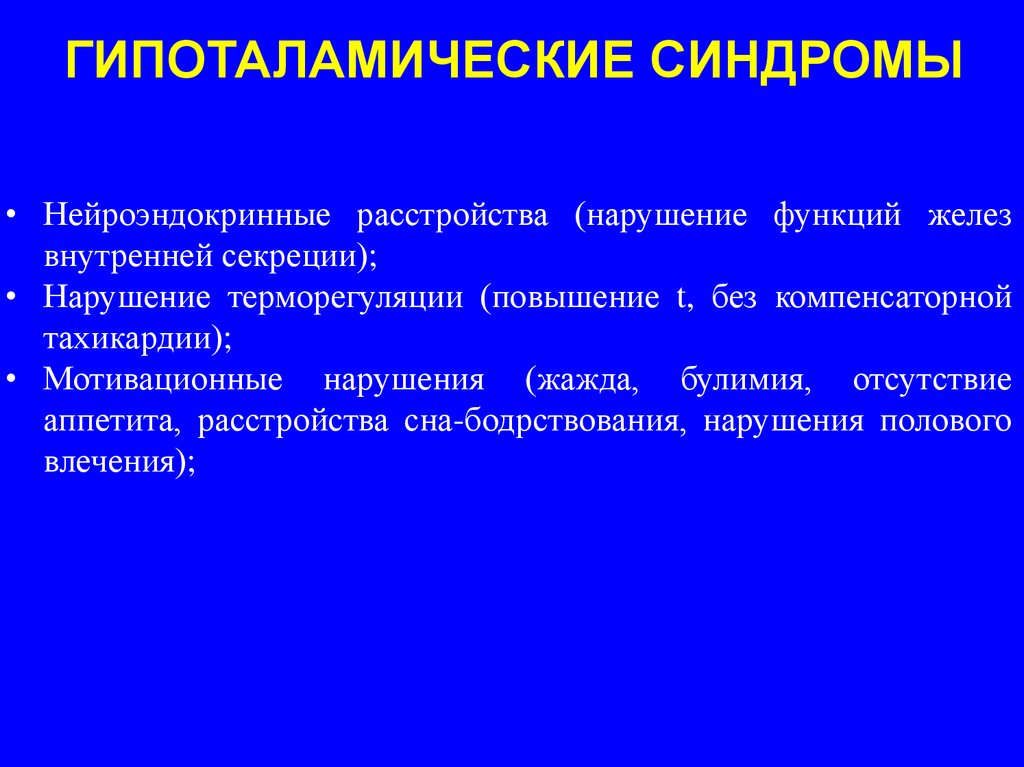 ГИПОТАЛАМИЧЕСКИЕ СИНДРОМЫ

• Нейроэндокринные расстройства (нарушение функций желез внутренней секреции);
• Нарушение терморегуляции (повышение t, без компенсаторной тахикардии);
• Мотивационные нарушения (жажда, булимия, отсутствие аппетита, расстройства сна-бодрствования, нарушения полового влечения);